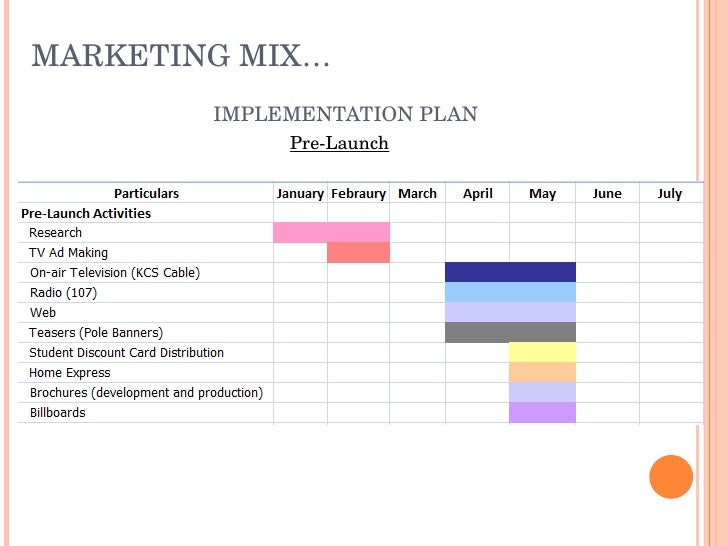 MARKETING MIX…

IMPLEMENTATION PLAN

Pre-Launch

| Particulars | January | Febraury | March | April | May | June | July |
|---|---|---|---|---|---|---|---|
| Pre-Launch Activities | | | | | | | |
| Research | | | | | | | |
| TV Ad Making | | | | | | | |
| On-air Television (KCS Cable) | | | | | | | |
| Radio (107) | | | | | | | |
| Web | | | | | | | |
| Teasers (Pole Banners) | | | | | | | |
| Student Discount Card Distribution | | | | | | | |
| Home Express | | | | | | | |
| Brochures (development and production) | | | | | | | |
| Billboards | | | | | | | |